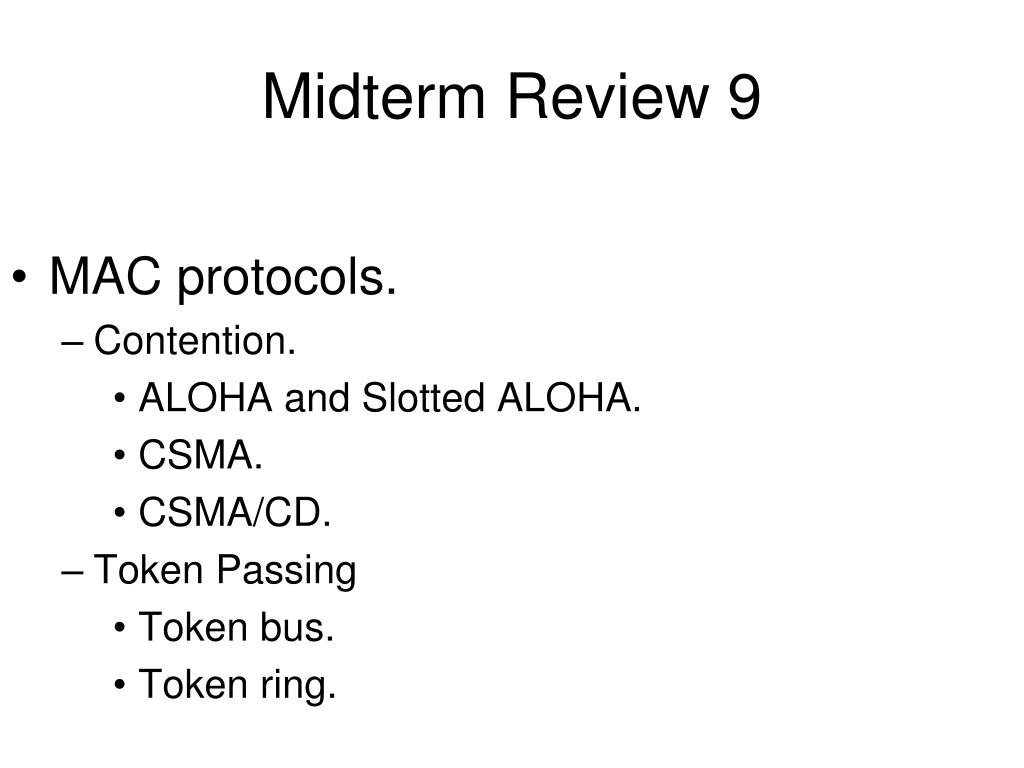 Midterm Review 9

• MAC protocols.
– Contention.
• ALOHA and Slotted ALOHA.
• CSMA.
• CSMA/CD.
– Token Passing
• Token bus.
• Token ring.